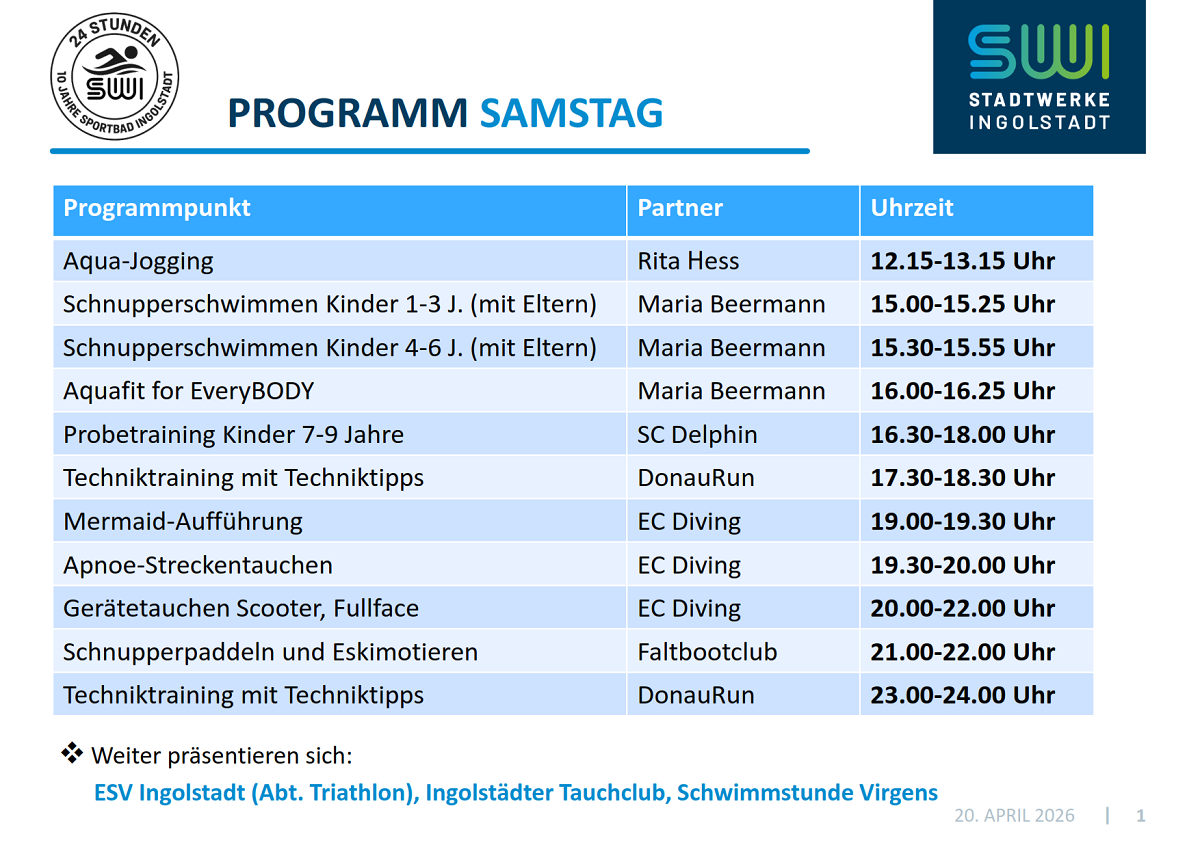 24 STUNDEN
SWI
10 JAHRE SPORTBAD INGOLSTADT

PROGRAMM SAMSTAG

SWI
STADTWERKE
INGOLSTADT

| Programmpunkt | Partner | Uhrzeit |
|---|---|---|
| Aqua-Jogging | Rita Hess | 12.15-13.15 Uhr |
| Schnupperschwimmen Kinder 1-3 J. (mit Eltern) | Maria Beermann | 15.00-15.25 Uhr |
| Schnupperschwimmen Kinder 4-6 J. (mit Eltern) | Maria Beermann | 15.30-15.55 Uhr |
| Aquafit for EveryBODY | Maria Beermann | 16.00-16.25 Uhr |
| Probetraining Kinder 7-9 Jahre | SC Delphin | 16.30-18.00 Uhr |
| Techniktraining mit Techniktipps | DonauRun | 17.30-18.30 Uhr |
| Mermaid-Aufführung | EC Diving | 19.00-19.30 Uhr |
| Apnoe-Streckentauchen | EC Diving | 19.30-20.00 Uhr |
| Gerätetauchen Scooter, Fullface | EC Diving | 20.00-22.00 Uhr |
| Schnupperpaddeln und Eskimotieren | Faltbootclub | 21.00-22.00 Uhr |
| Techniktraining mit Techniktipps | DonauRun | 23.00-24.00 Uhr |

❖ Weiter präsentieren sich:
ESV Ingolstadt (Abt. Triathlon), Ingolstädter Tauchclub, Schwimmstunde Virgens

20. APRIL 2026 | 1